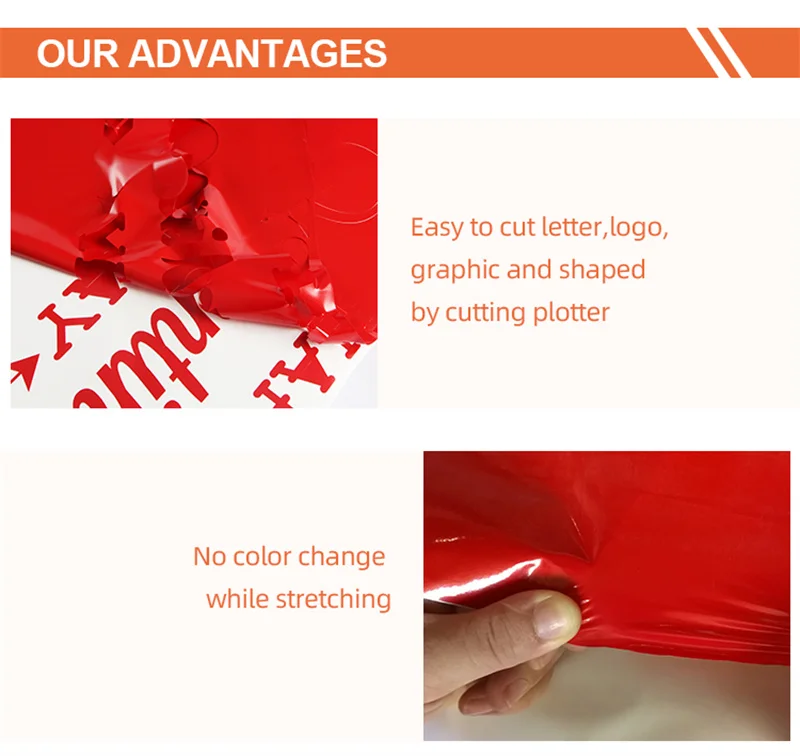 OUR ADVANTAGES

Easy to cut letter,logo, graphic and shaped by cutting plotter

No color change while stretching